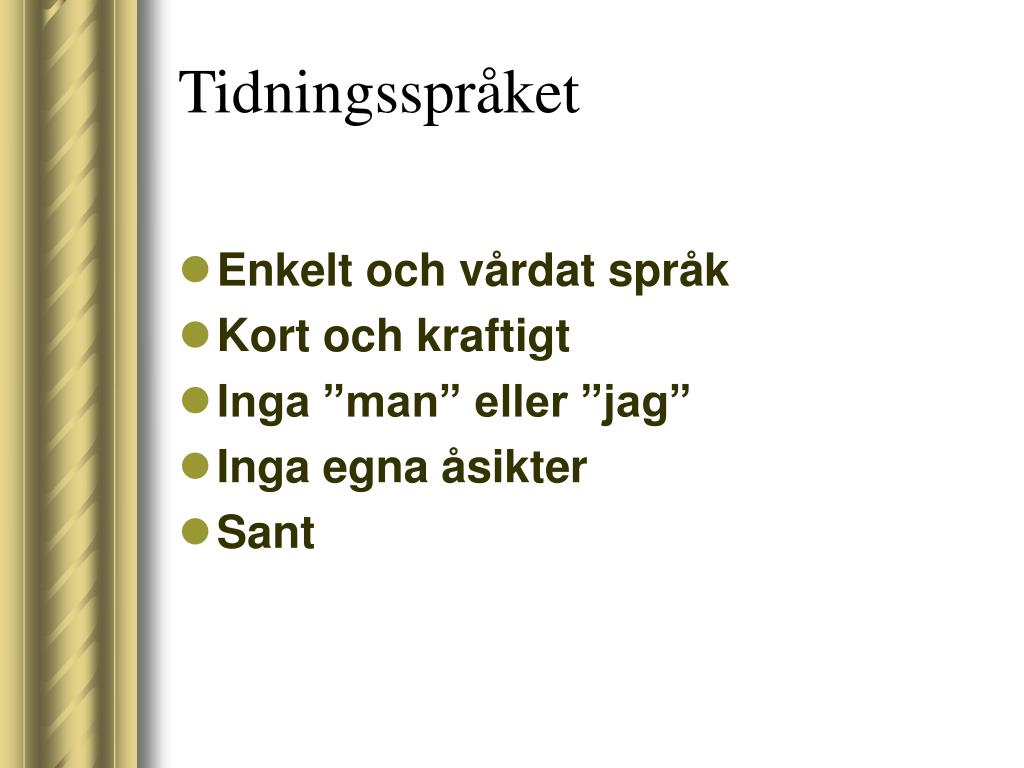 Tidningsspråket

- Enkelt och vårdat språk
- Kort och kraftigt
- Inga ”man” eller ”jag”
- Inga egna åsikter
- Sant